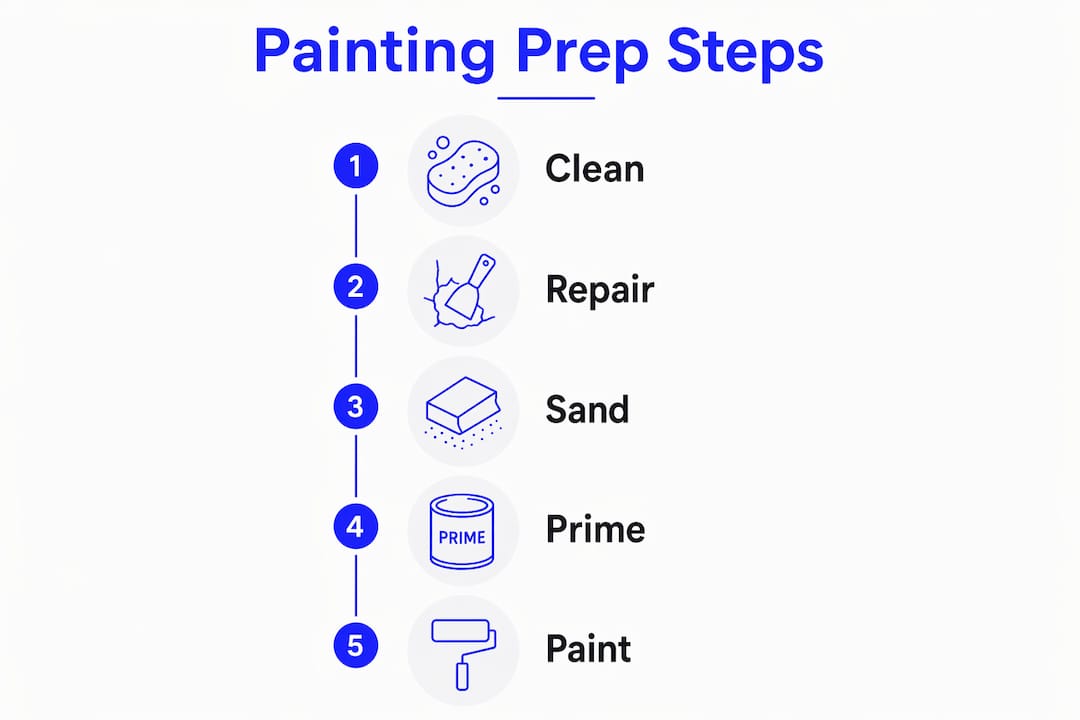 Painting Prep Steps

1 Clean

2 Repair

3 Sand

4 PRIME Prime

5 Paint